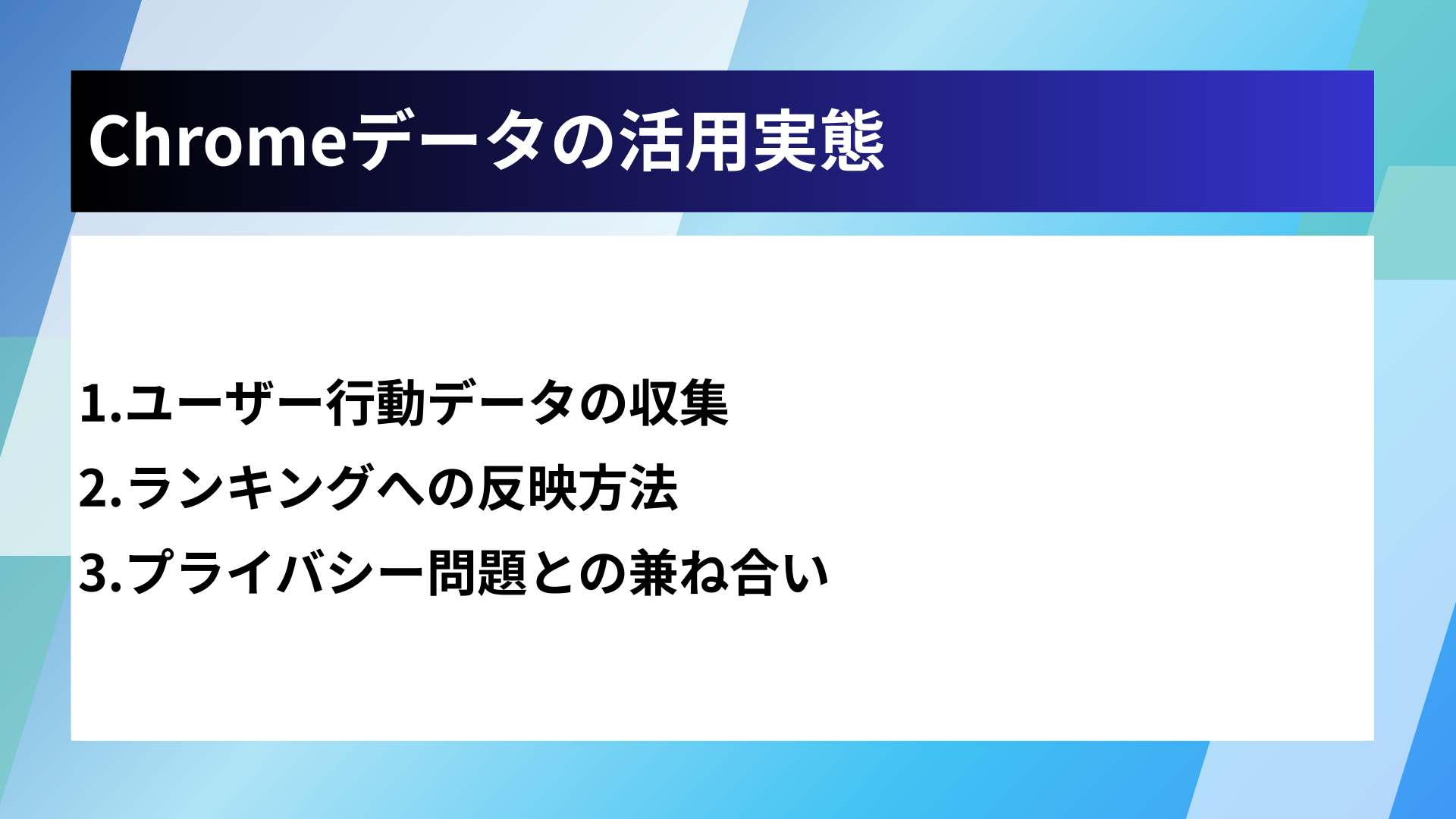 Chromeデータの活用実態

1.ユーザー行動データの収集
2.ランキングへの反映方法
3.プライバシー問題との兼ね合い